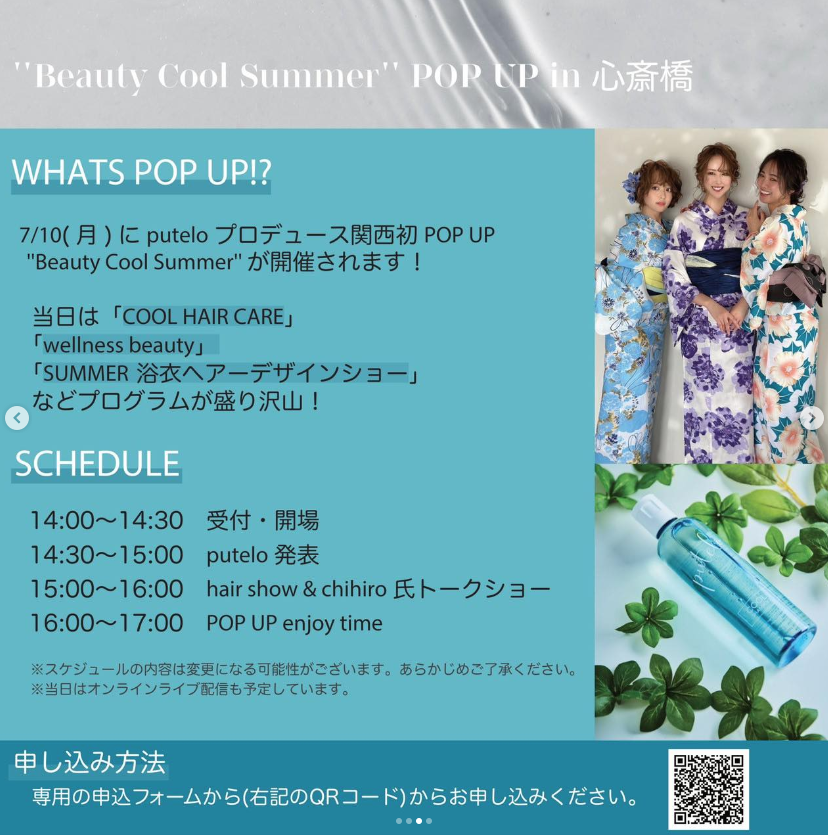 "Beauty Cool Summer" POP UP in 心斎橋

WHATS POP UP!?

7/10(月)に putelo プロデュース関西初 POP UP "Beauty Cool Summer" が開催されます！

当日は「COOL HAIR CARE」
「wellness beauty」
「SUMMER 浴衣ヘアーデザインショー」
などプログラムが盛り沢山！

SCHEDULE

14:00〜14:30　受付・開場
14:30〜15:00　putelo 発表
15:00〜16:00　hair show & chihiro 氏トークショー
16:00〜17:00　POP UP enjoy time

※スケジュールの内容は変更になる可能性がございます。あらかじめご了承ください。
※当日はオンラインライブ配信も予定しています。

申し込み方法
専用の申込フォームから(右記のQRコード)からお申し込みください。